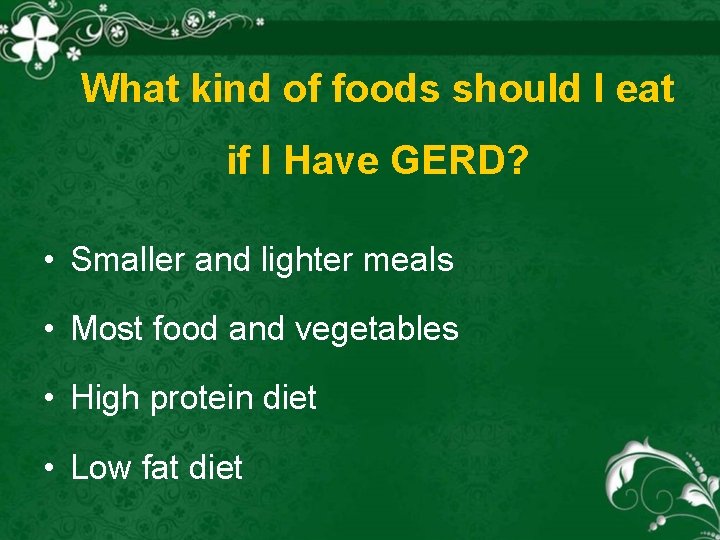 What kind of foods should I eat if I Have GERD?

• Smaller and lighter meals
• Most food and vegetables
• High protein diet
• Low fat diet